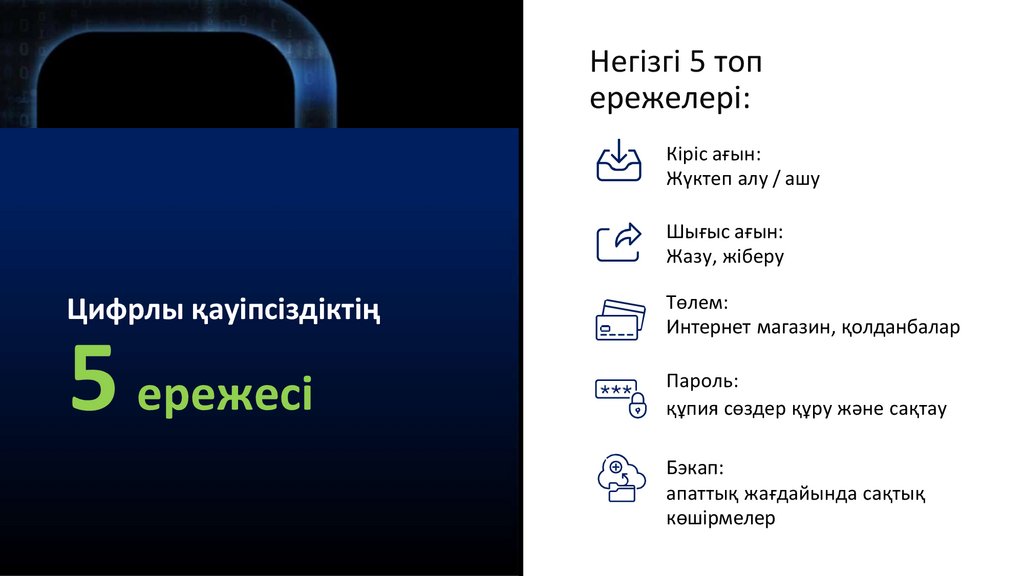 Цифрлы қауіпсіздіктің

5 ережесі

Негізгі 5 топ ережелері:

Кіріс ағын:
Жүктеп алу / ашу

Шығыс ағын:
Жазу, жіберу

Төлем:
Интернет магазин, қолданбалар

***

Пароль:
құпия сөздер құру және сақтау

Бэкап:
апаттық жағдайында сақтық көшірмелер